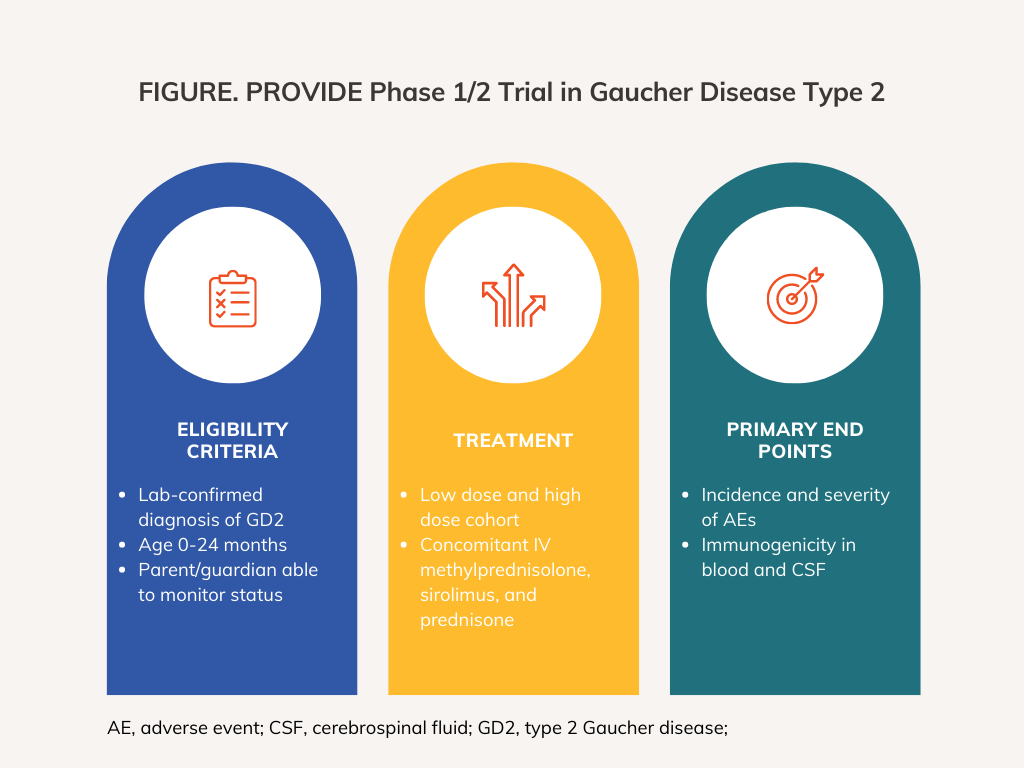 FIGURE. PROVIDE Phase 1/2 Trial in Gaucher Disease Type 2

ELIGIBILITY CRITERIA

- Lab-confirmed diagnosis of GD2
- Age 0-24 months
- Parent/guardian able to monitor status

TREATMENT

- Low dose and high dose cohort
- Concomitant IV methylprednisolone, sirolimus, and prednisone

PRIMARY END POINTS

- Incidence and severity of AEs
- Immunogenicity in blood and CSF

AE, adverse event; CSF, cerebrospinal fluid; GD2, type 2 Gaucher disease;